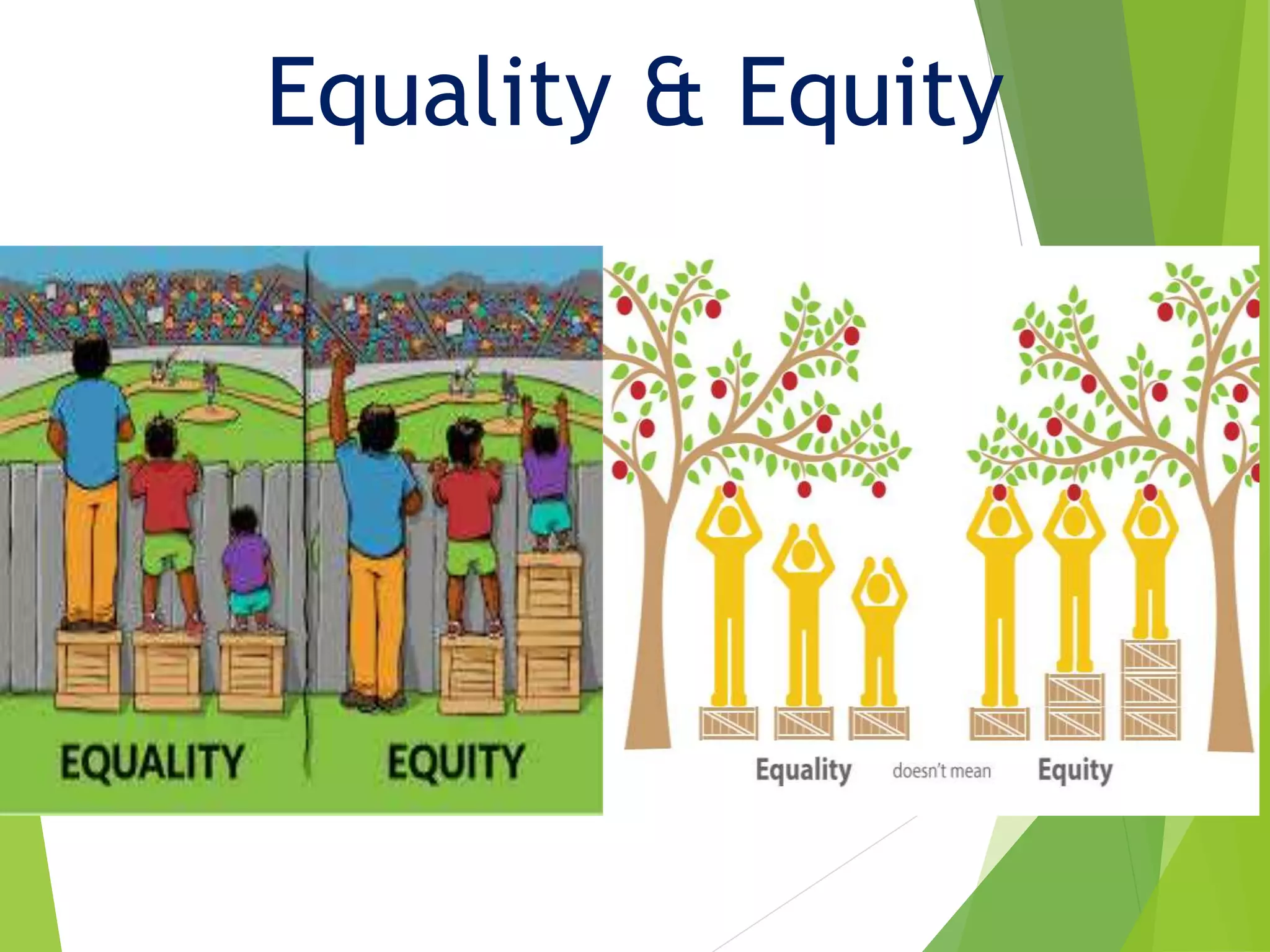 Equality & Equity

EQUALITY

EQUITY

Equality doesn't mean Equity